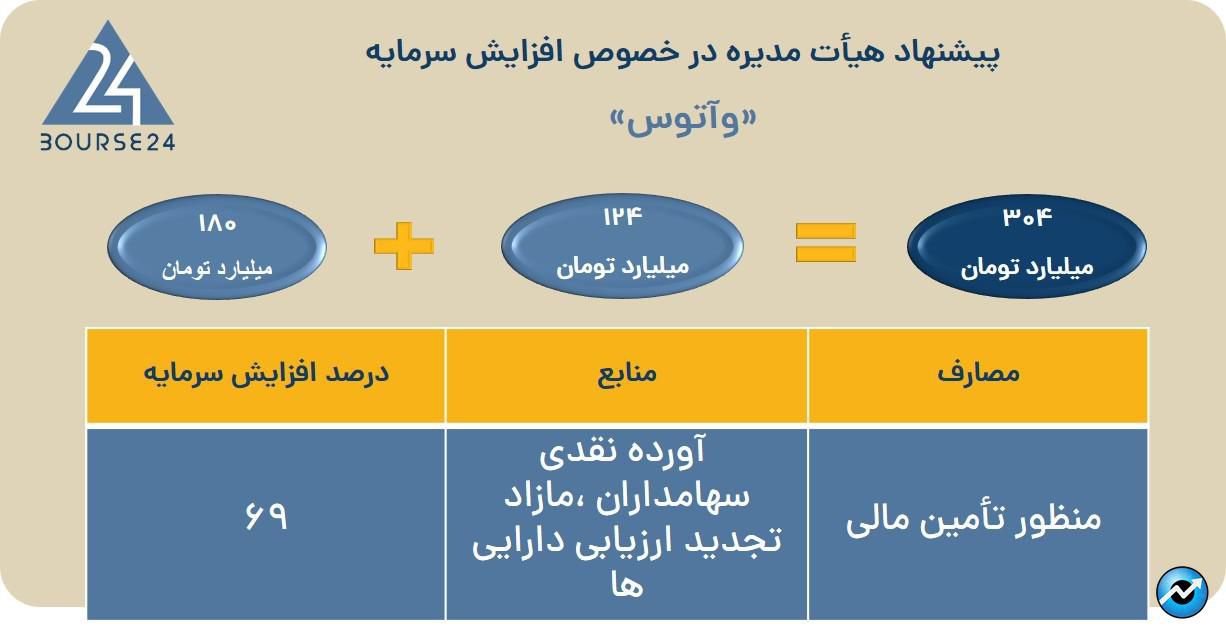 24
BOURSE24

پیشنهاد هیأت مدیره در خصوص افزایش سرمایه

«وآتوس»

۳۰۴
میلیارد تومان

=

۱۲۴
میلیارد تومان

+

۱۸۰
میلیارد تومان

| مصارف | منابع | درصد افزایش سرمایه |
|---|---|---|
| منظور تأمین مالی | آورده نقدی سهامداران ،مازاد تجدید ارزیابی دارایی ها | ۶۹ |